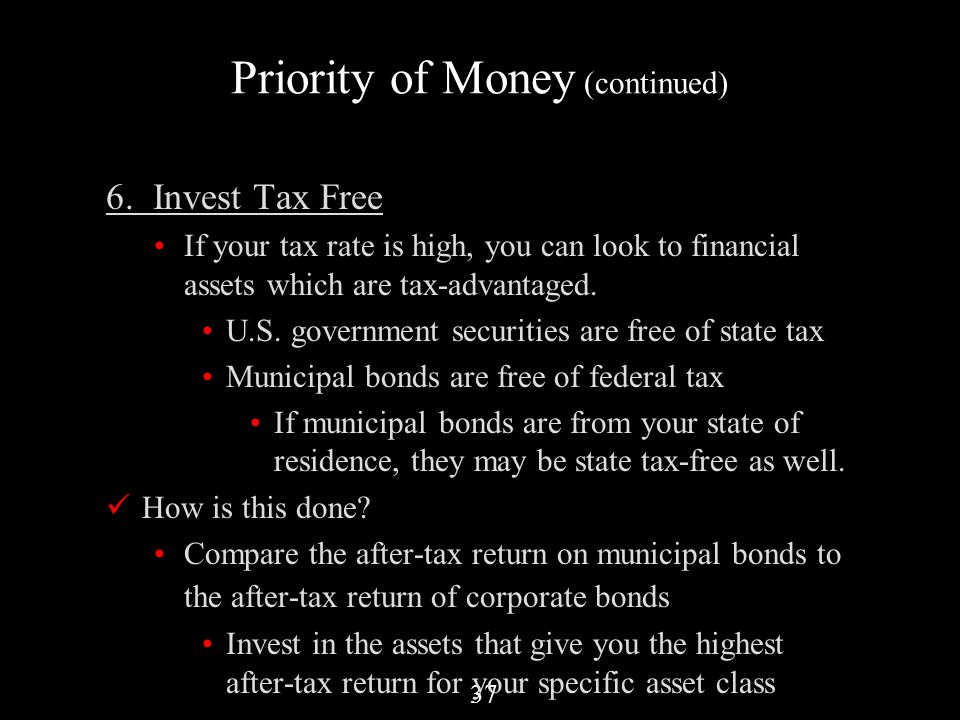 Priority of Money (continued)

6. Invest Tax Free

• If your tax rate is high, you can look to financial assets which are tax-advantaged.

• U.S. government securities are free of state tax

• Municipal bonds are free of federal tax

• If municipal bonds are from your state of residence, they may be state tax-free as well.

✓ How is this done?

• Compare the after-tax return on municipal bonds to the after-tax return of corporate bonds

• Invest in the assets that give you the highest after-tax return for your specific asset class

37